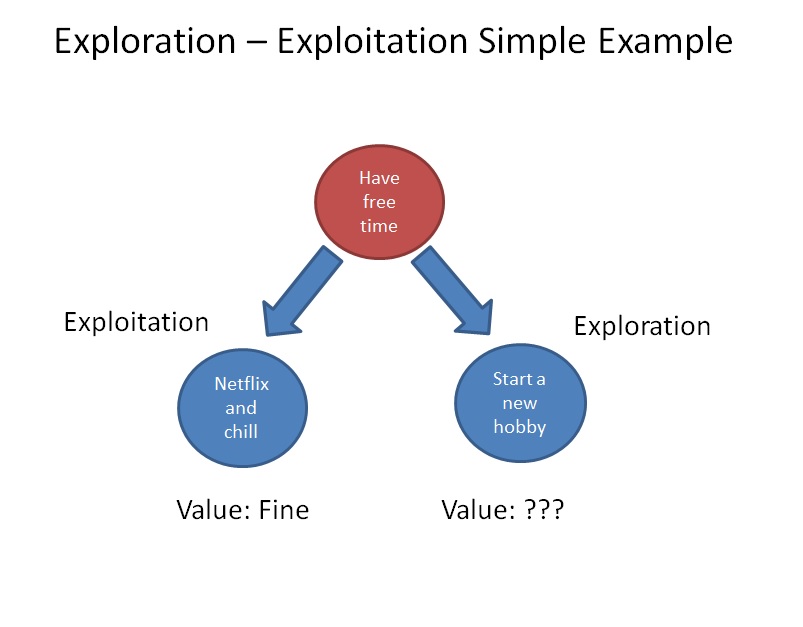 Exploration – Exploitation Simple Example

Have free time

Exploitation

Exploration

Netflix and chill

Start a new hobby

Value: Fine

Value: ???